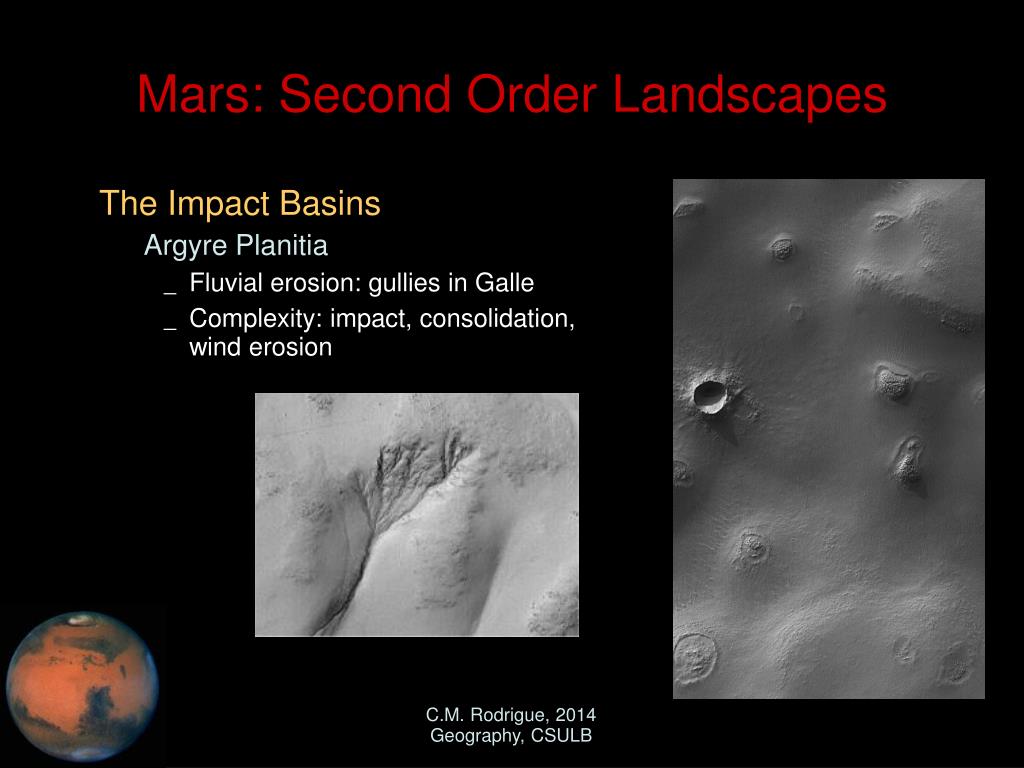 Mars: Second Order Landscapes

The Impact Basins

Argyre Planitia

_ Fluvial erosion: gullies in Galle

_ Complexity: impact, consolidation, wind erosion

C.M. Rodrigue, 2014
Geography, CSULB